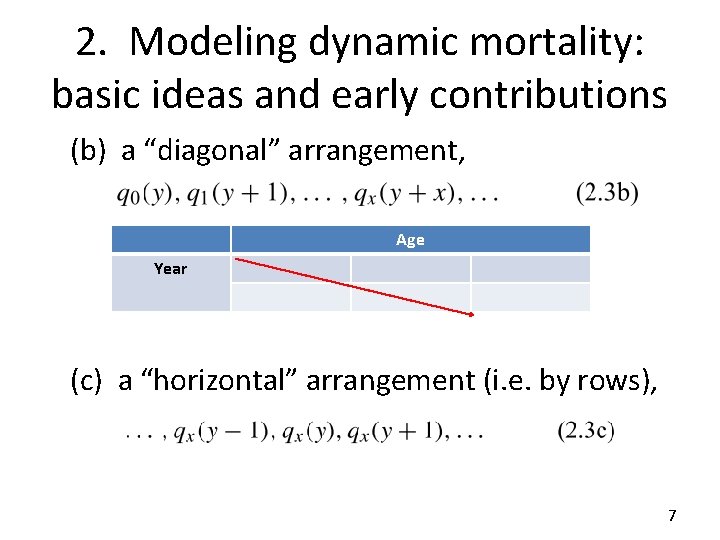 2. Modeling dynamic mortality: basic ideas and early contributions

(b) a “diagonal” arrangement,

$q_0(y), q_1(y+1), \ldots, q_x(y+x), \ldots$ (2.3b)

| | Age | | |
|---|---|---|---|
| Year | | | |
| | | | |

(c) a “horizontal” arrangement (i.e. by rows),

$\ldots, q_x(y-1), q_x(y), q_x(y+1), \ldots$ (2.3c)

7